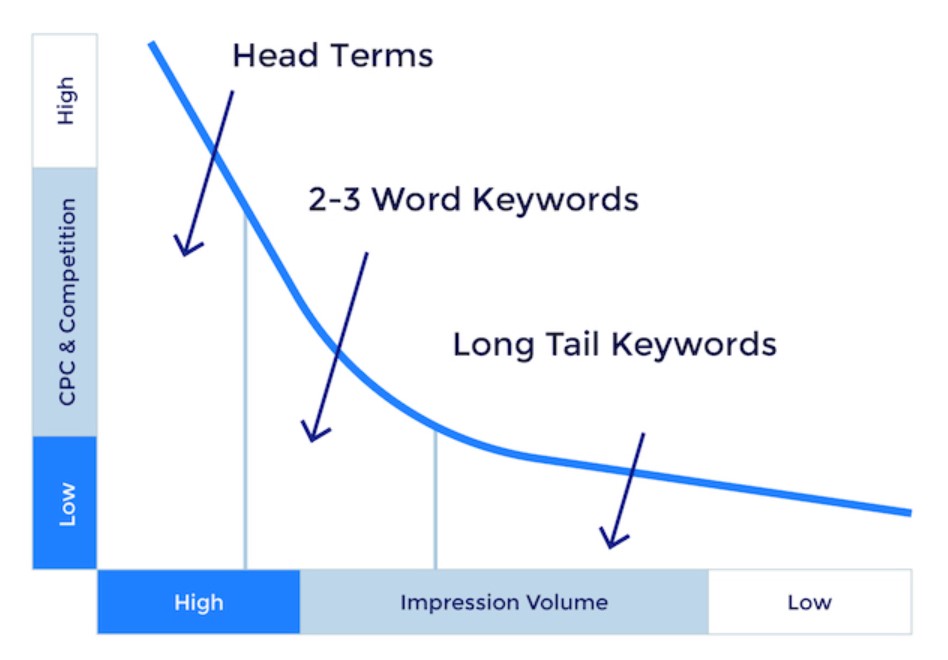 High
CPC & Competition
Low

Head Terms
2-3 Word Keywords
Long Tail Keywords

High
Impression Volume
Low